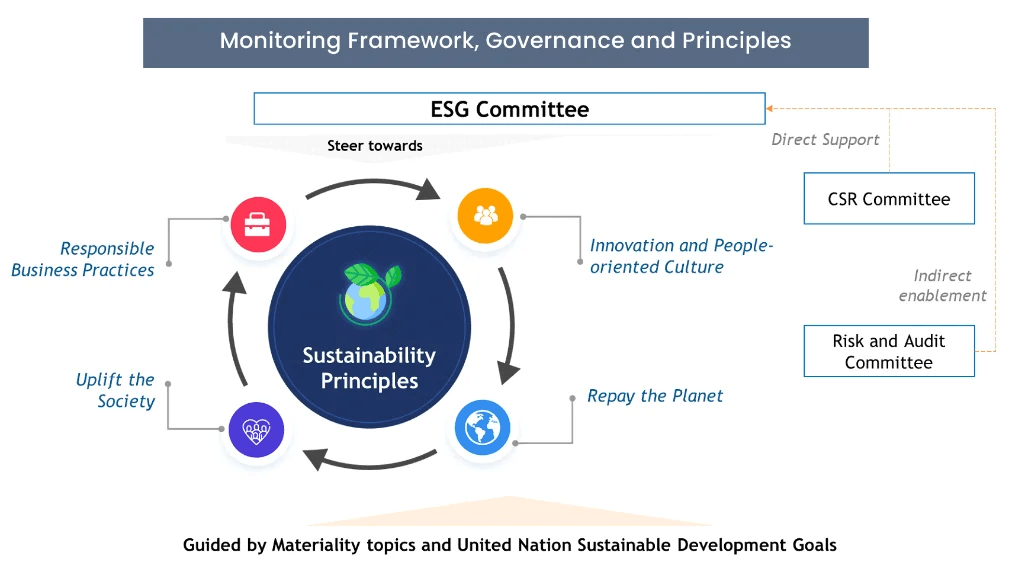 Monitoring Framework, Governance and Principles

ESG Committee

Steer towards

Direct Support

CSR Committee

Indirect enablement

Risk and Audit Committee

Responsible Business Practices

Innovation and People-oriented Culture

Sustainability Principles

Uplift the Society

Repay the Planet

Guided by Materiality topics and United Nation Sustainable Development Goals